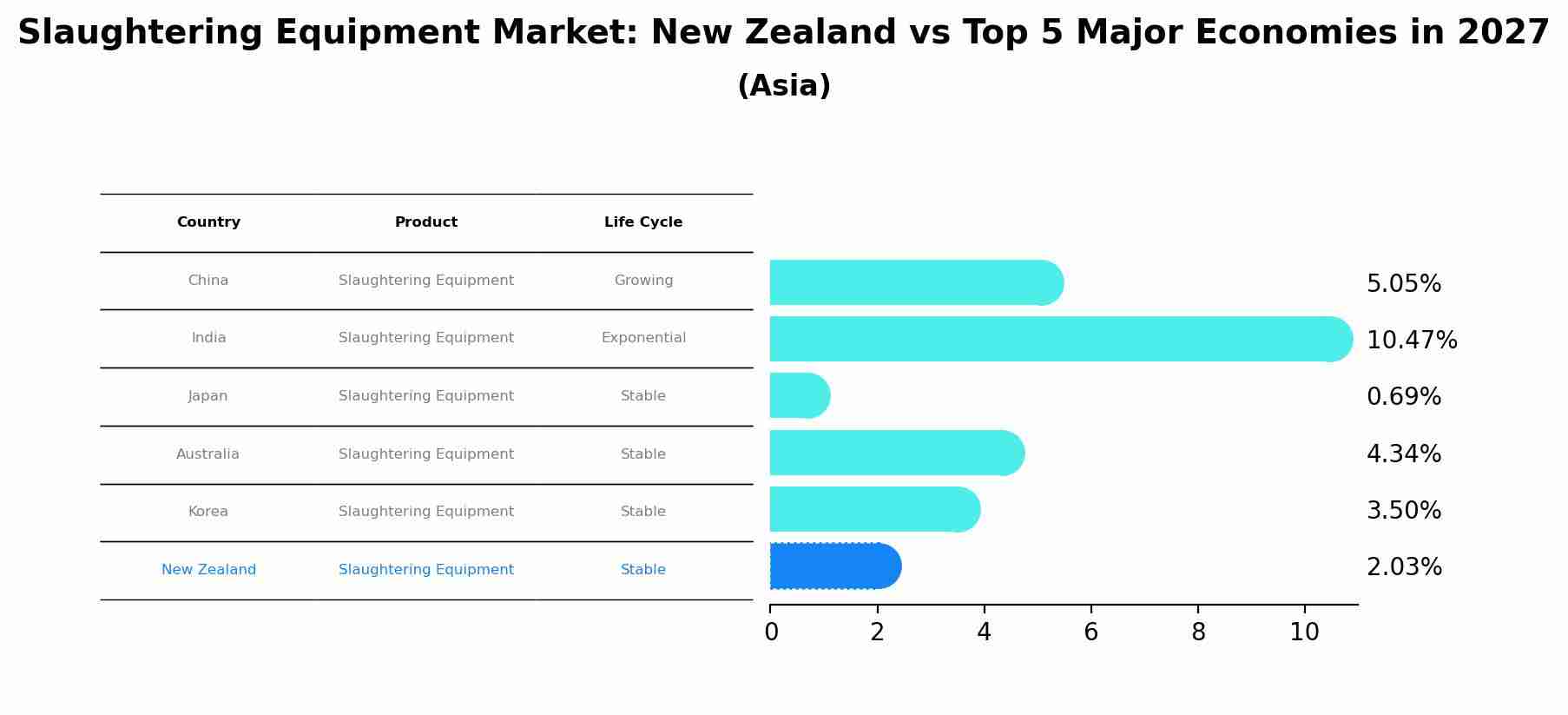 Slaughtering Equipment Market: New Zealand vs Top 5 Major Economies in 2027
(Asia)

| Country | Product | Life Cycle |
|---|---|---|
| China | Slaughtering Equipment | Growing |
| India | Slaughtering Equipment | Exponential |
| Japan | Slaughtering Equipment | Stable |
| Australia | Slaughtering Equipment | Stable |
| Korea | Slaughtering Equipment | Stable |
| New Zealand | Slaughtering Equipment | Stable |

5.05%
10.47%
0.69%
4.34%
3.50%
2.03%

0 2 4 6 8 10